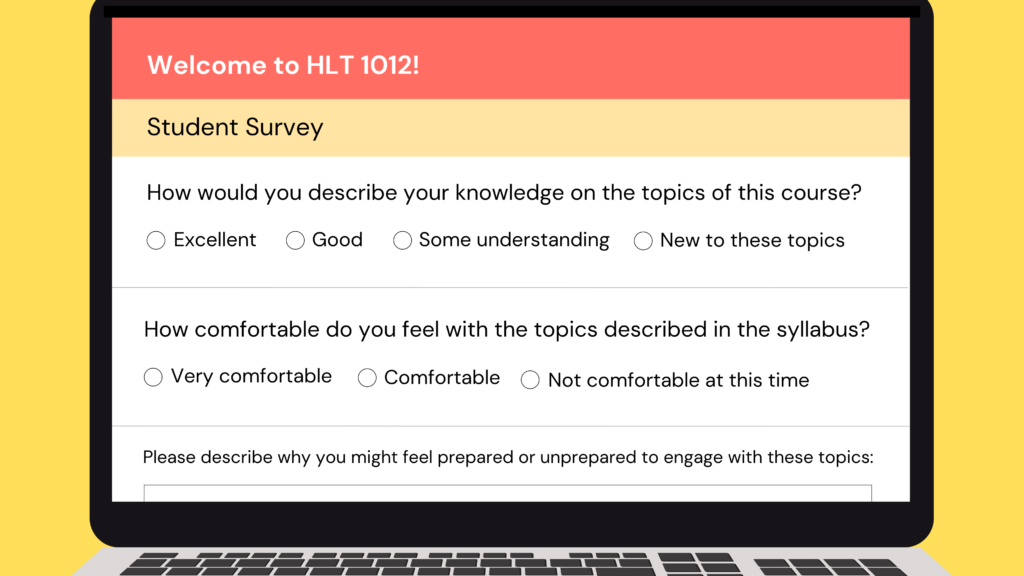 Welcome to HLT 1012!

Student Survey

How would you describe your knowledge on the topics of this course?

Excellent

Good

Some understanding

New to these topics

How comfortable do you feel with the topics described in the syllabus?

Very comfortable

Comfortable

Not comfortable at this time

Please describe why you might feel prepared or unprepared to engage with these topics: